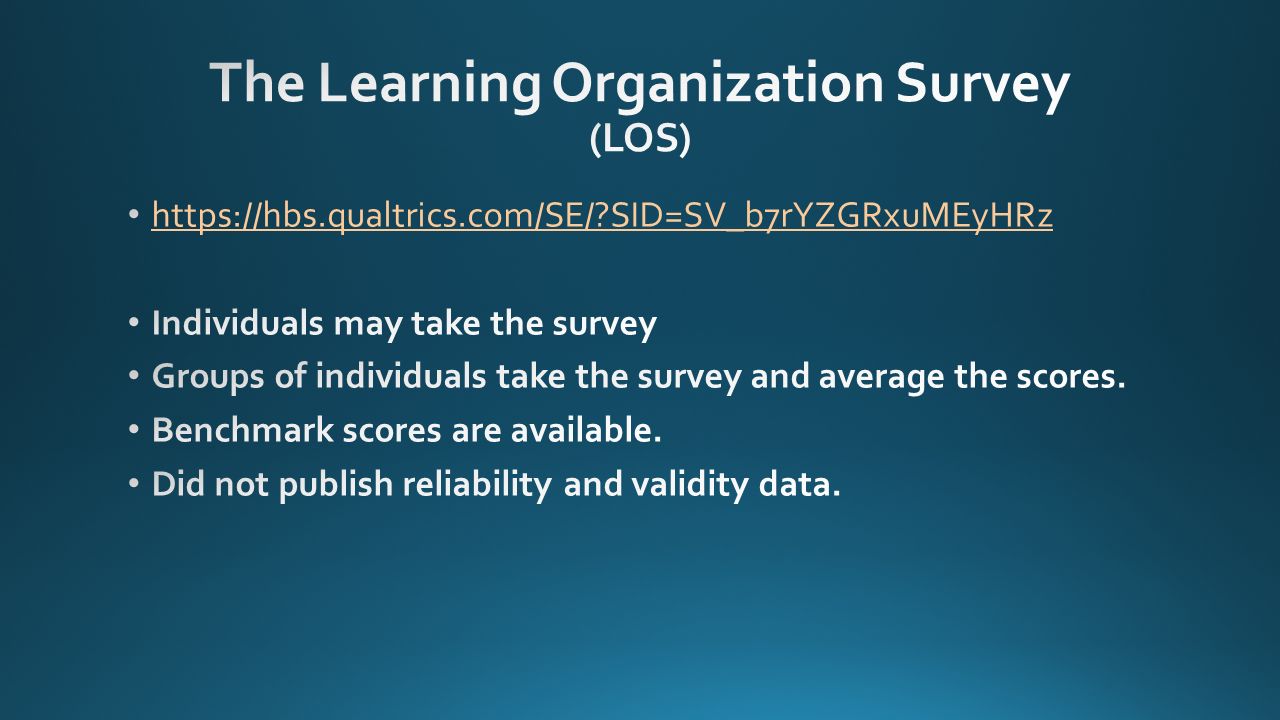 The Learning Organization Survey (LOS)

• https://hbs.qualtrics.com/SE/?SID=SV_b7rYZGRxuMEyHRz

• Individuals may take the survey
• Groups of individuals take the survey and average the scores.
• Benchmark scores are available.
• Did not publish reliability and validity data.